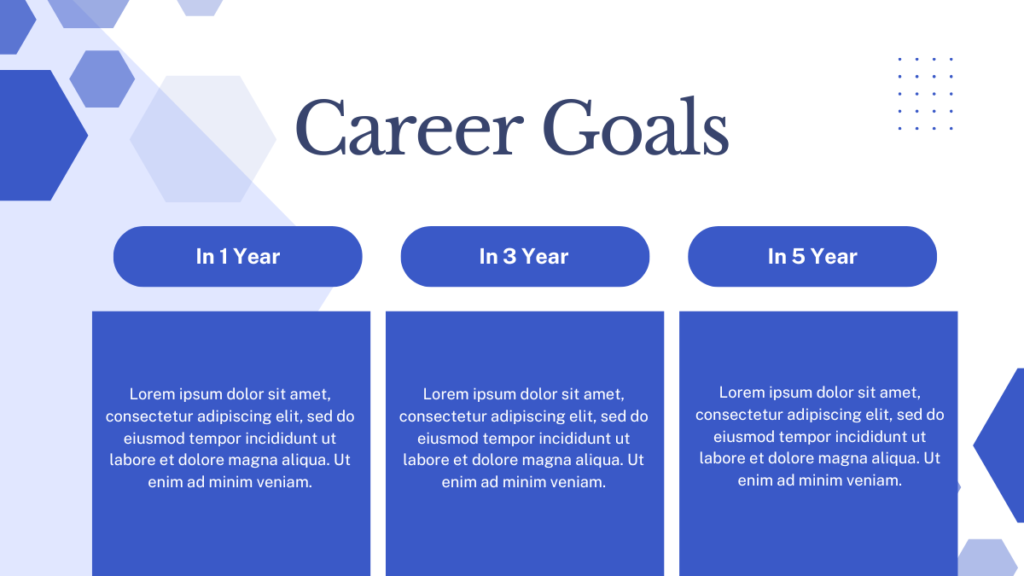 Career Goals

In 1 Year

Lorem ipsum dolor sit amet, consectetur adipiscing elit, sed do eiusmod tempor incididunt ut labore et dolore magna aliqua. Ut enim ad minim veniam.

In 3 Year

Lorem ipsum dolor sit amet, consectetur adipiscing elit, sed do eiusmod tempor incididunt ut labore et dolore magna aliqua. Ut enim ad minim veniam.

In 5 Year

Lorem ipsum dolor sit amet, consectetur adipiscing elit, sed do eiusmod tempor incididunt ut labore et dolore magna aliqua. Ut enim ad minim veniam.